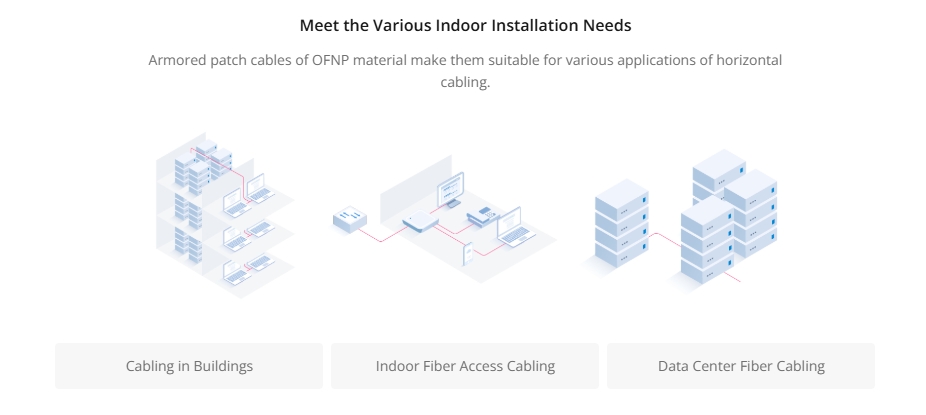 Meet the Various Indoor Installation Needs

Armored patch cables of OFNP material make them suitable for various applications of horizontal cabling.

Cabling in Buildings

Indoor Fiber Access Cabling

Data Center Fiber Cabling